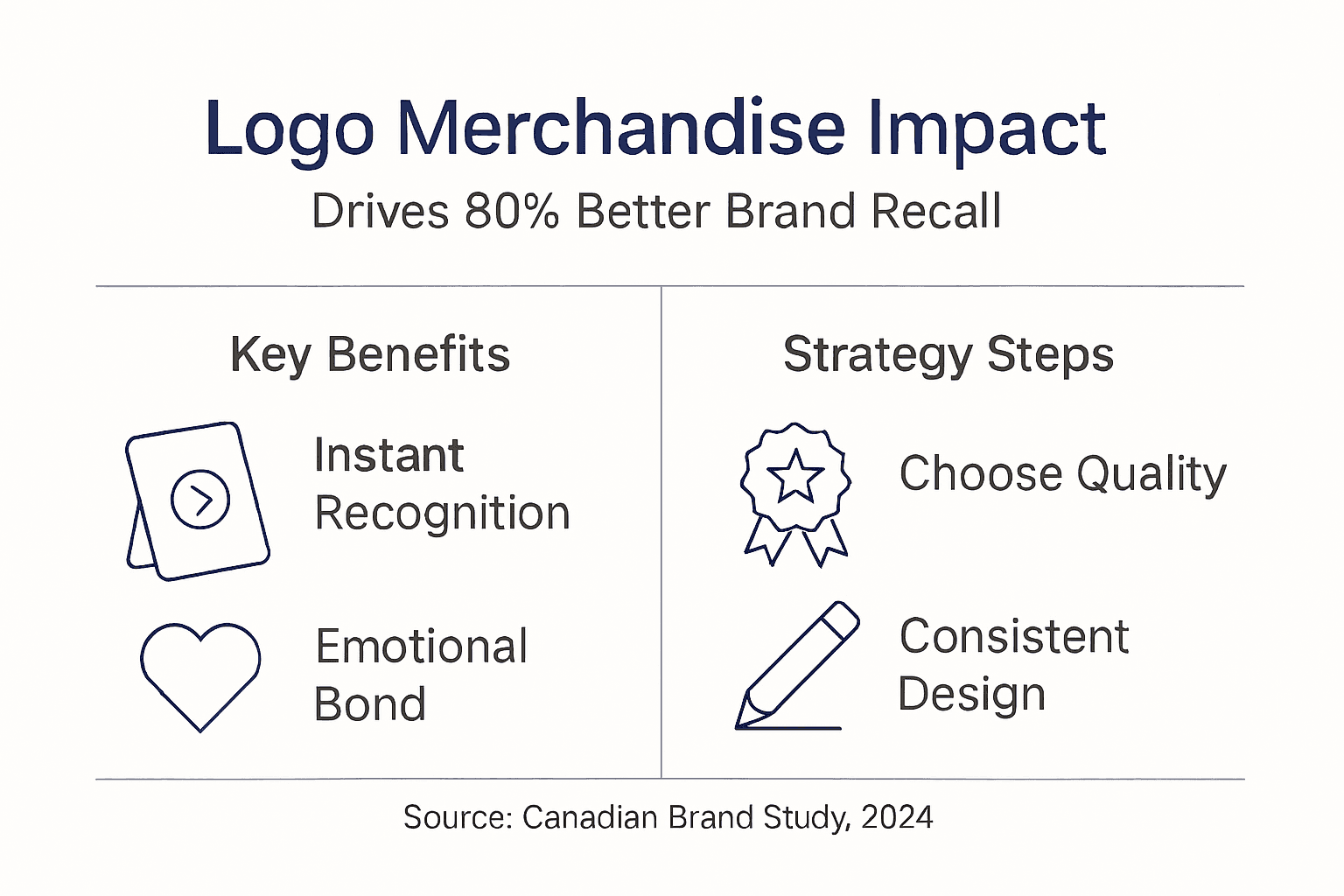 Logo Merchandise Impact
Drives 80% Better Brand Recall

Key Benefits

Instant Recognition

Emotional Bond

Strategy Steps

Choose Quality

Consistent Design

Source: Canadian Brand Study, 2024